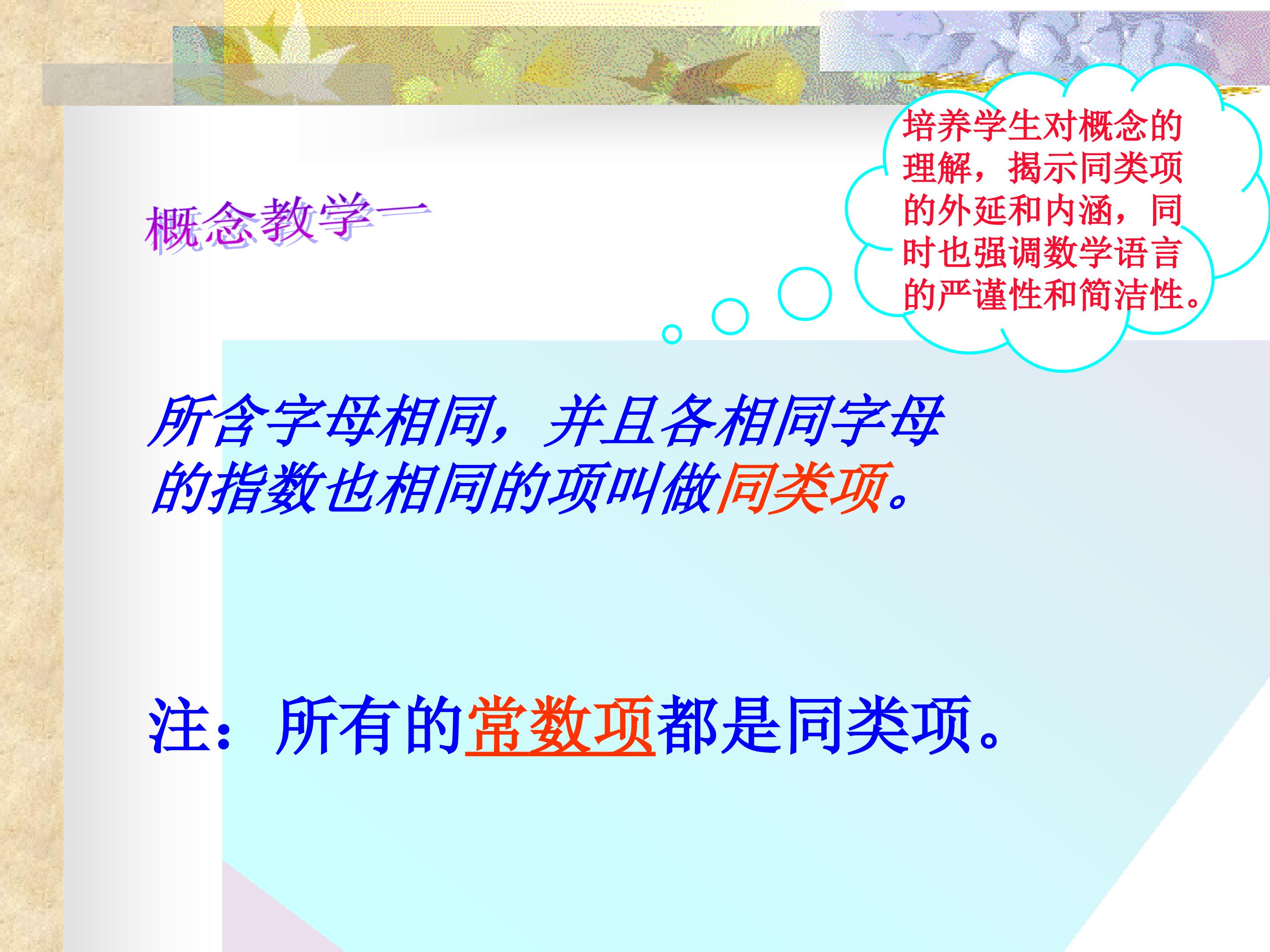 概念教学一

培养学生对概念的理解，揭示同类项的外延和内涵，同时也强调数学语言的严谨性和简洁性。

所含字母相同，并且各相同字母的指数也相同的项叫做同类项。

注：所有的常数项都是同类项。